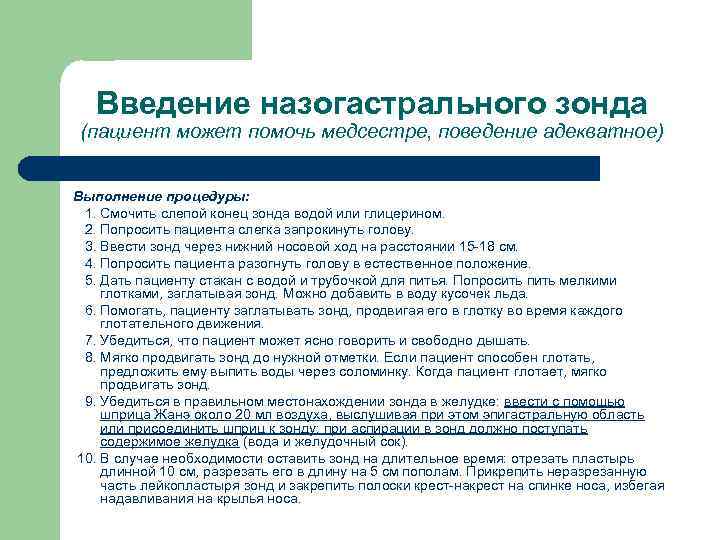 Введение назогастрального зонда
(пациент может помочь медсестре, поведение адекватное)

Выполнение процедуры:
1. Смочить слепой конец зонда водой или глицерином.
2. Попросить пациента слегка запрокинуть голову.
3. Ввести зонд через нижний носовой ход на расстоянии 15-18 см.
4. Попросить пациента разогнуть голову в естественное положение.
5. Дать пациенту стакан с водой и трубочкой для питья. Попросить пить мелкими глотками, заглатывая зонд. Можно добавить в воду кусочек льда.
6. Помогать, пациенту заглатывать зонд, продвигая его в глотку во время каждого глотательного движения.
7. Убедиться, что пациент может ясно говорить и свободно дышать.
8. Мягко продвигать зонд до нужной отметки. Если пациент способен глотать, предложить ему выпить воды через соломинку. Когда пациент глотает, мягко продвигать зонд.
9. Убедиться в правильном местонахождении зонда в желудке: ввести с помощью шприца Жанэ около 20 мл воздуха, выслушивая при этом эпигастральную область или присоединить шприц к зонду: при аспирации в зонд должно поступать содержимое желудка (вода и желудочный сок).
10. В случае необходимости оставить зонд на длительное время: отрезать пластырь длинной 10 см, разрезать его в длину на 5 см пополам. Прикрепить неразрезанную часть лейкопластыря зонд и закрепить полоски крест-накрест на спинке носа, избегая надавливания на крылья носа.